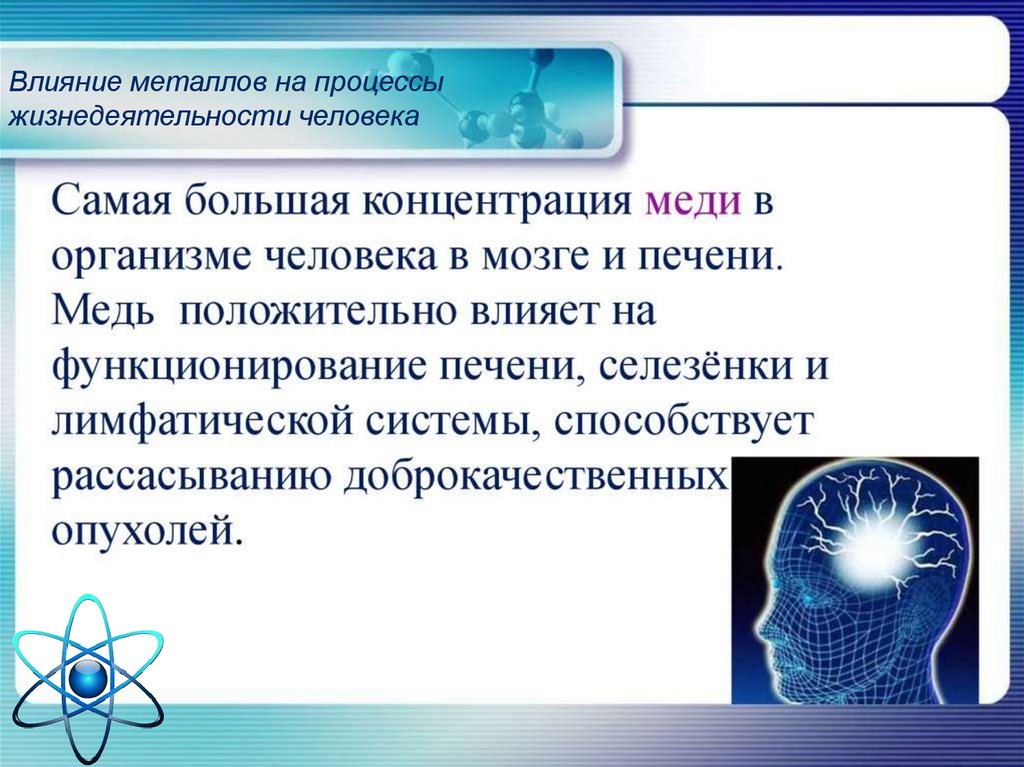 Влияние металлов на процессы жизнедеятельности человека

Самая большая концентрация меди в организме человека в мозге и печени. Медь положительно влияет на функционирование печени, селезёнки и лимфатической системы, способствует рассасыванию доброкачественных опухолей.